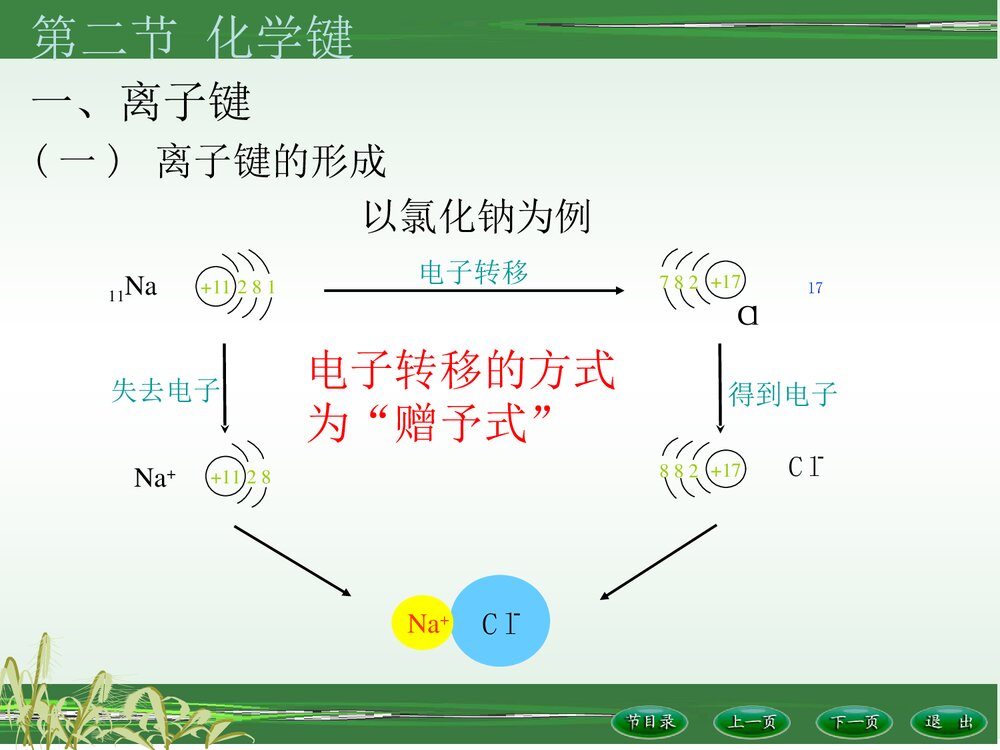 第二节 化学键

一、离子键

（一） 离子键的形成

以氯化钠为例

$_{11}$Na +11 2 8 1

电子转移

7 8 2 +17 17 Cl

失去电子

电子转移的方式为“赠予式”

得到电子

Na$^+$ +11 2 8

8 8 2 +17 Cl$^-$

Na$^+$ Cl$^-$

节目录 上一页 下一页 退 出